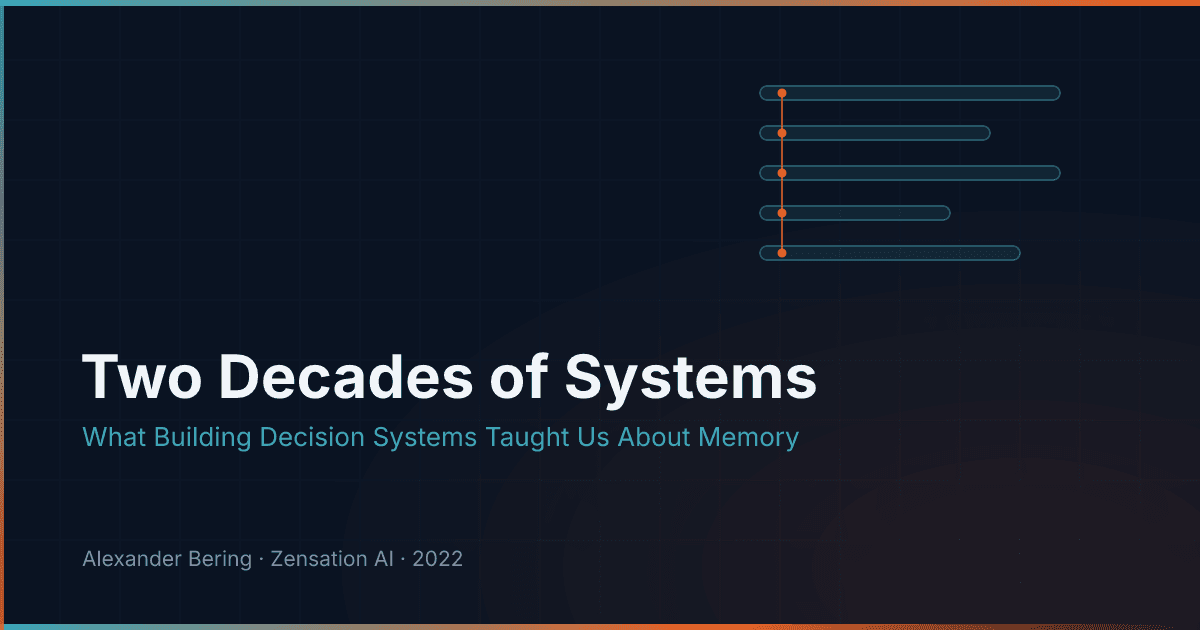 Two Decades of Systems

What Building Decision Systems Taught Us About Memory

Alexander Bering · Zensation AI · 2022